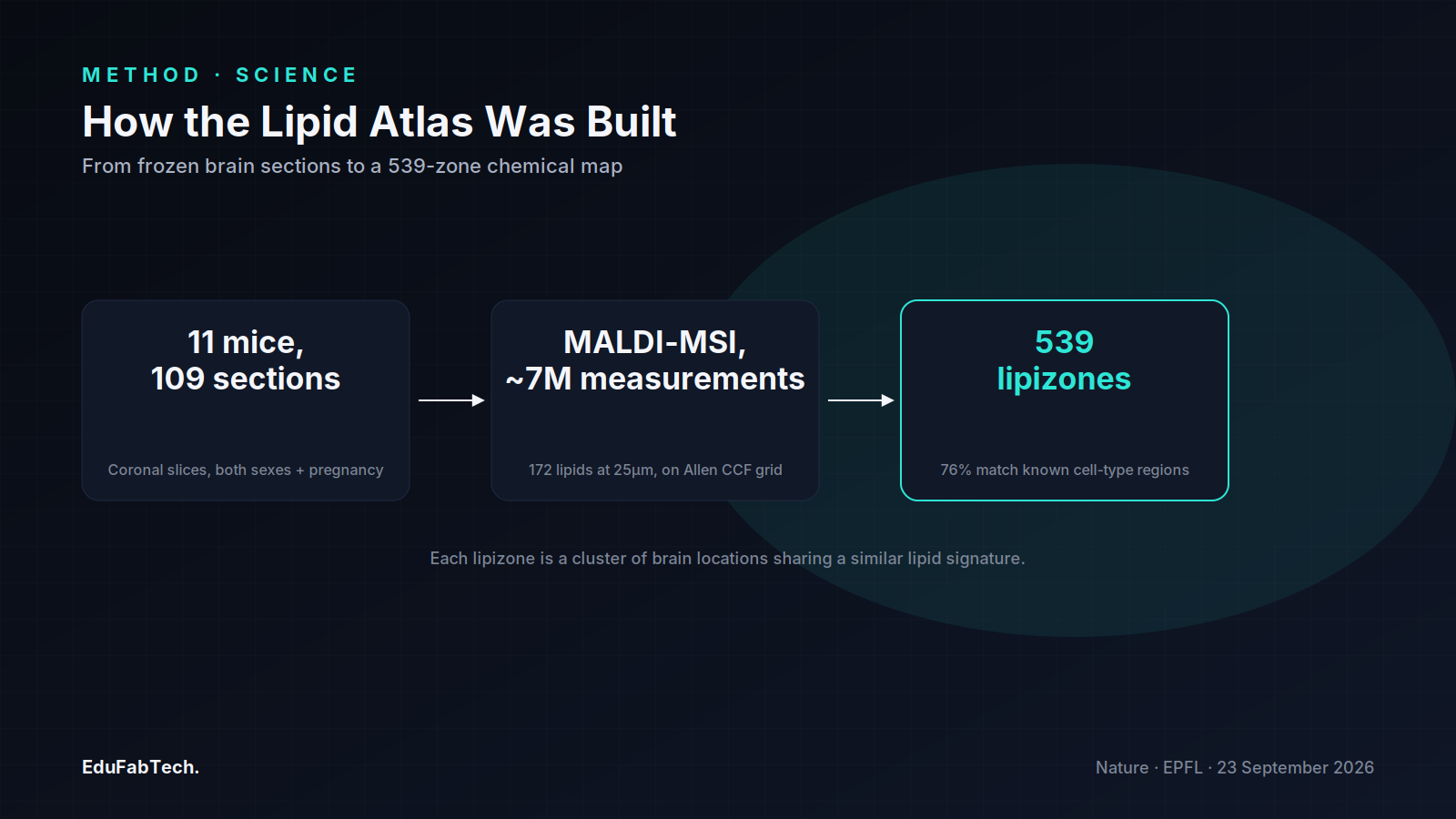 METHOD · SCIENCE

How the Lipid Atlas Was Built

From frozen brain sections to a 539-zone chemical map

11 mice,
109 sections

Coronal slices, both sexes + pregnancy

MALDI-MSI,
~7M measurements

172 lipids at 25μm, on Allen CCF grid

539
lipizones

76% match known cell-type regions

Each lipizone is a cluster of brain locations sharing a similar lipid signature.

EduFabTech.

Nature · EPFL · 23 September 2026